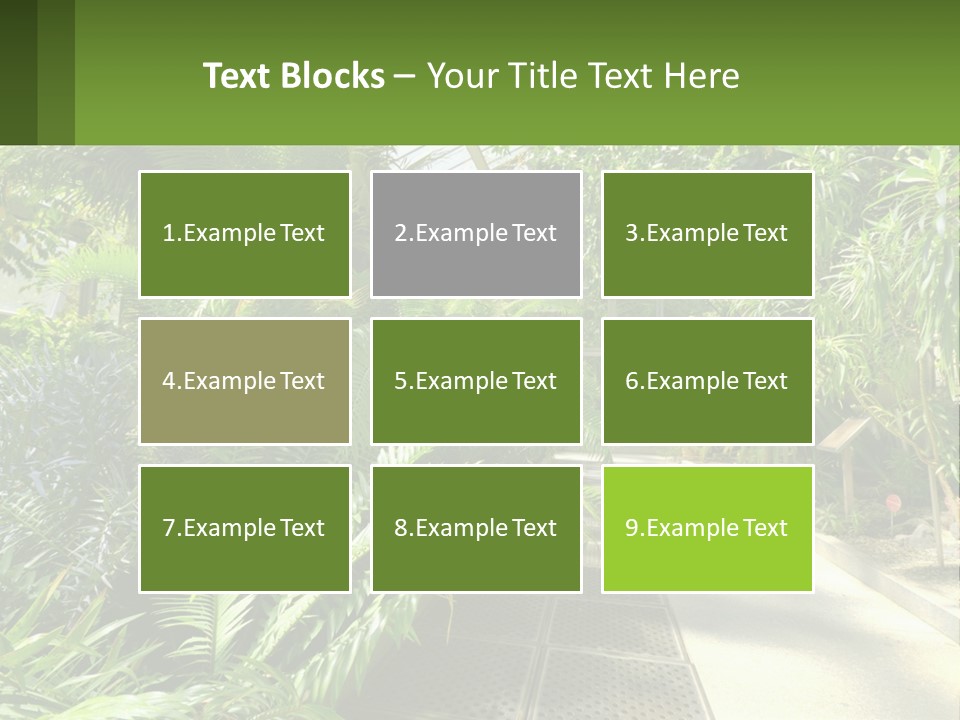 Text Blocks – Your Title Text Here

1.Example Text

2.Example Text

3.Example Text

4.Example Text

5.Example Text

6.Example Text

7.Example Text

8.Example Text

9.Example Text